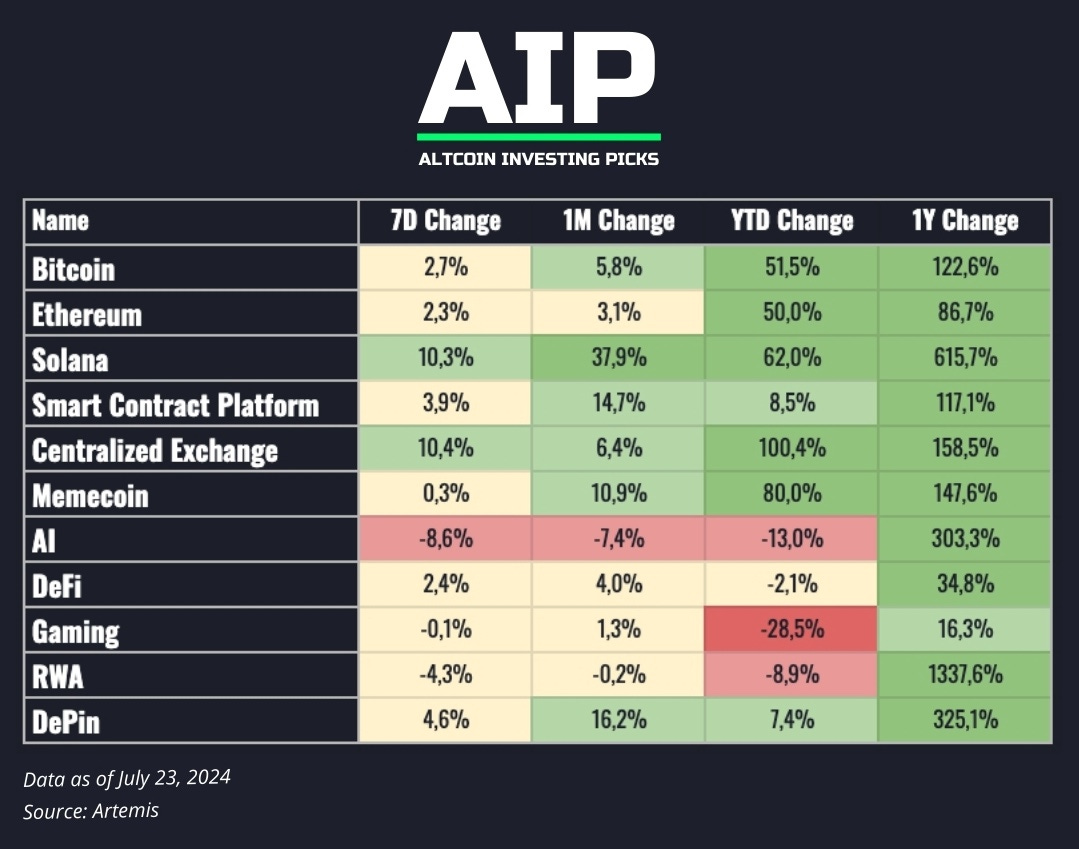 AIP
ALTCOIN INVESTING PICKS

| Name | 7D Change | 1M Change | YTD Change | 1Y Change |
|---|---|---|---|---|
| Bitcoin | 2,7% | 5,8% | 51,5% | 122,6% |
| Ethereum | 2,3% | 3,1% | 50,0% | 86,7% |
| Solana | 10,3% | 37,9% | 62,0% | 615,7% |
| Smart Contract Platform | 3,9% | 14,7% | 8,5% | 117,1% |
| Centralized Exchange | 10,4% | 6,4% | 100,4% | 158,5% |
| Memecoin | 0,3% | 10,9% | 80,0% | 147,6% |
| AI | -8,6% | -7,4% | -13,0% | 303,3% |
| DeFi | 2,4% | 4,0% | -2,1% | 34,8% |
| Gaming | -0,1% | 1,3% | -28,5% | 16,3% |
| RWA | -4,3% | -0,2% | -8,9% | 1337,6% |
| DePin | 4,6% | 16,2% | 7,4% | 325,1% |

Data as of July 23, 2024
Source: Artemis